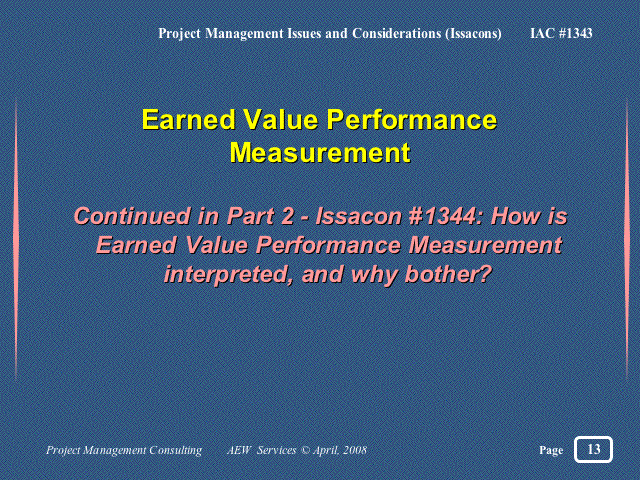 Project Management Issues and Considerations (Issacons) IAC #1343

Earned Value Performance Measurement

Continued in Part 2 - Issacon #1344: How is Earned Value Performance Measurement interpreted, and why bother?

Project Management Consulting AEW Services © April, 2008 Page 13